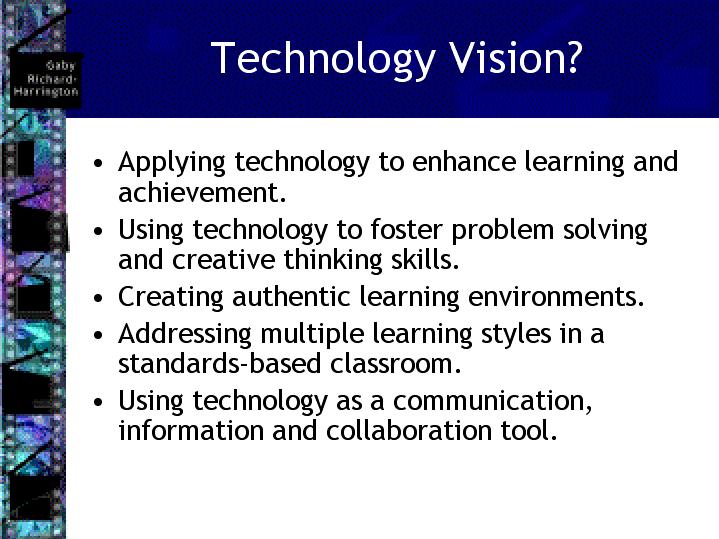 Gaby Richard-Harrington

Technology Vision?

• Applying technology to enhance learning and achievement.
• Using technology to foster problem solving and creative thinking skills.
• Creating authentic learning environments.
• Addressing multiple learning styles in a standards-based classroom.
• Using technology as a communication, information and collaboration tool.